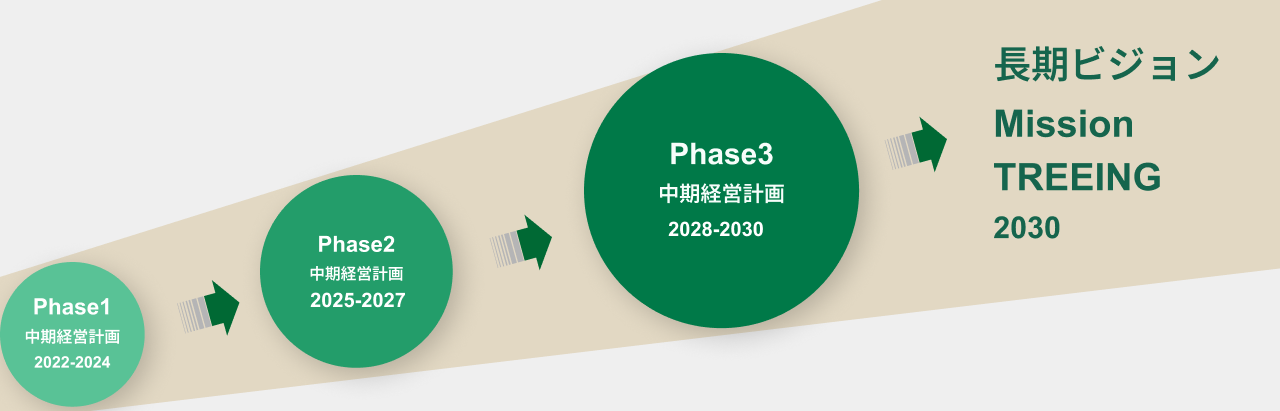 Phase1
中期経営計画
2022-2024

Phase2
中期経営計画
2025-2027

Phase3
中期経営計画
2028-2030

長期ビジョン
Mission
TREEING
2030